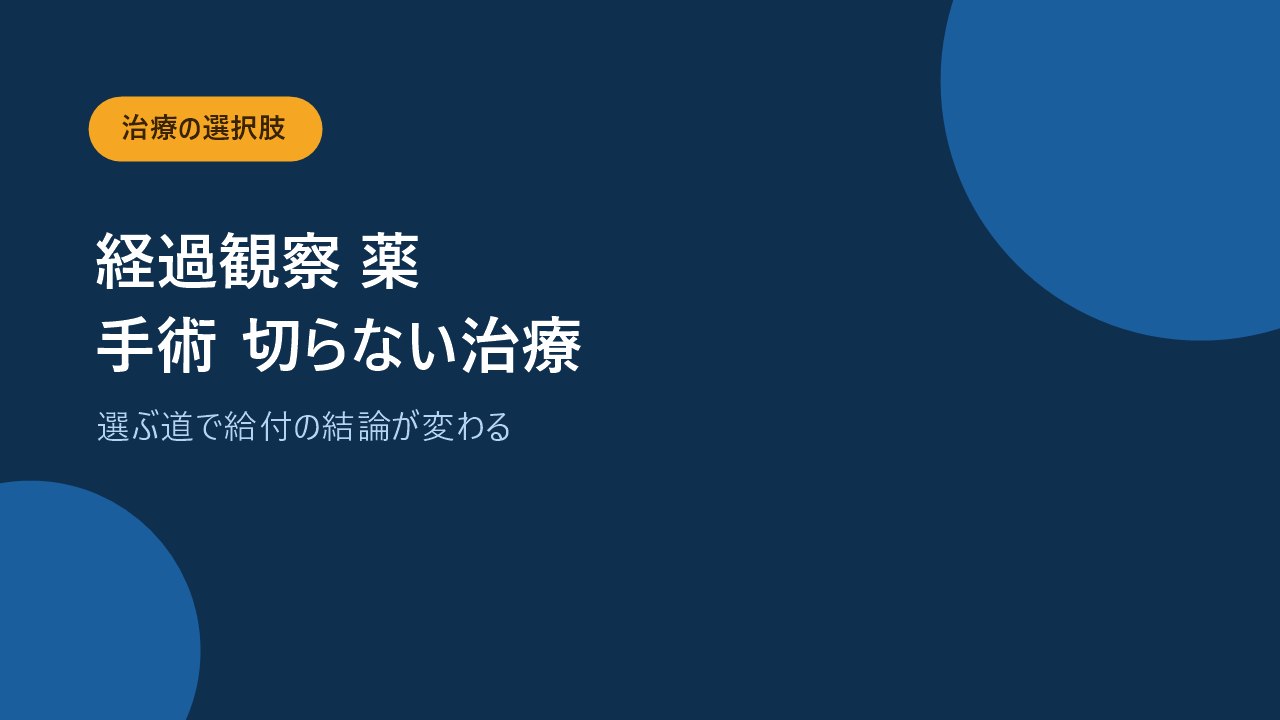 治療の選択肢

経過観察 薬
手術 切らない治療

選ぶ道で給付の結論が変わる